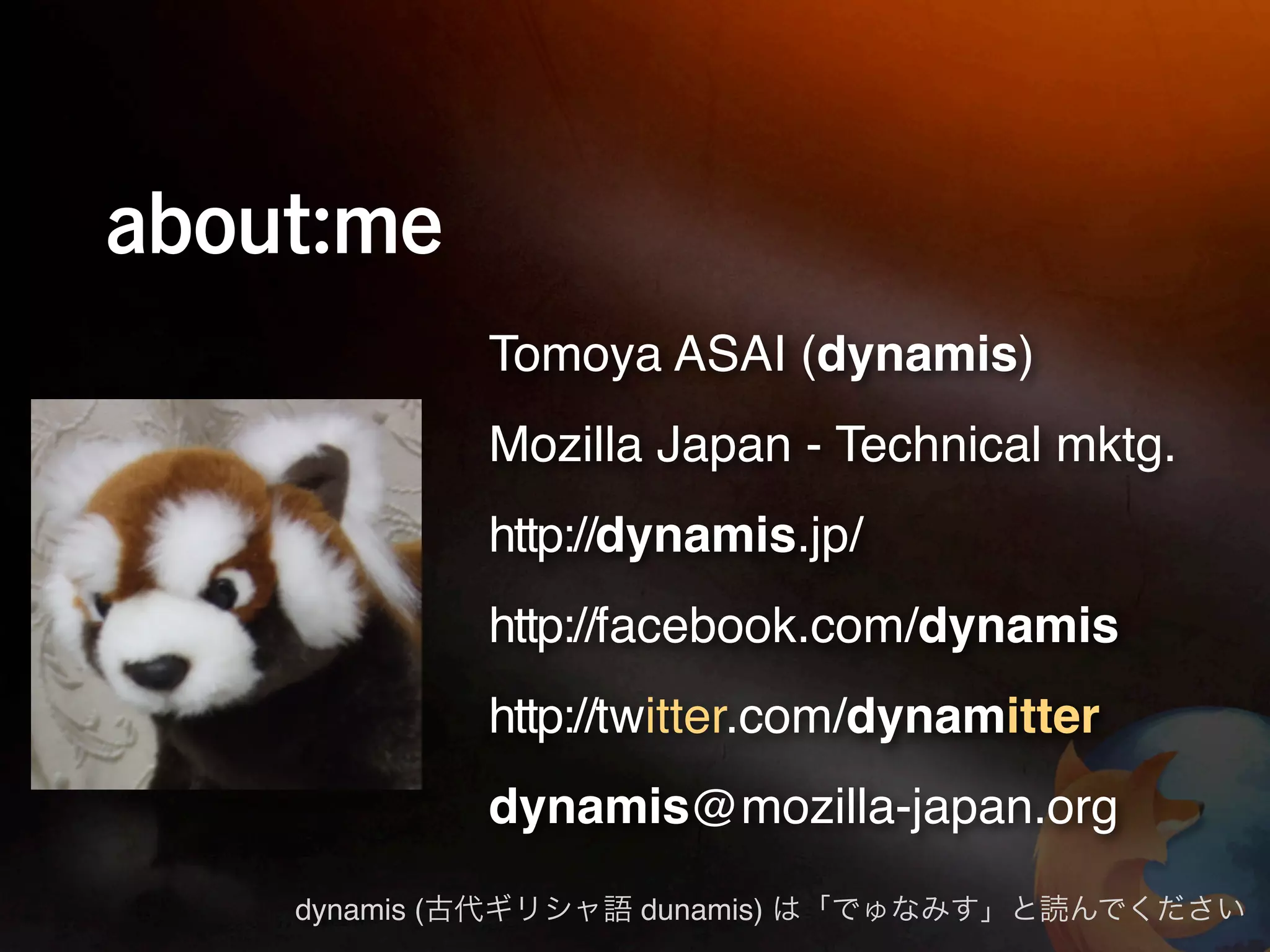 about:me

Tomoya ASAI (dynamis)

Mozilla Japan - Technical mktg.

http://dynamis.jp/

http://facebook.com/dynamis

http://twitter.com/dynamitter

dynamis@mozilla-japan.org

dynamis (古代ギリシャ語 dunamis) は「でゅなみす」と読んでください